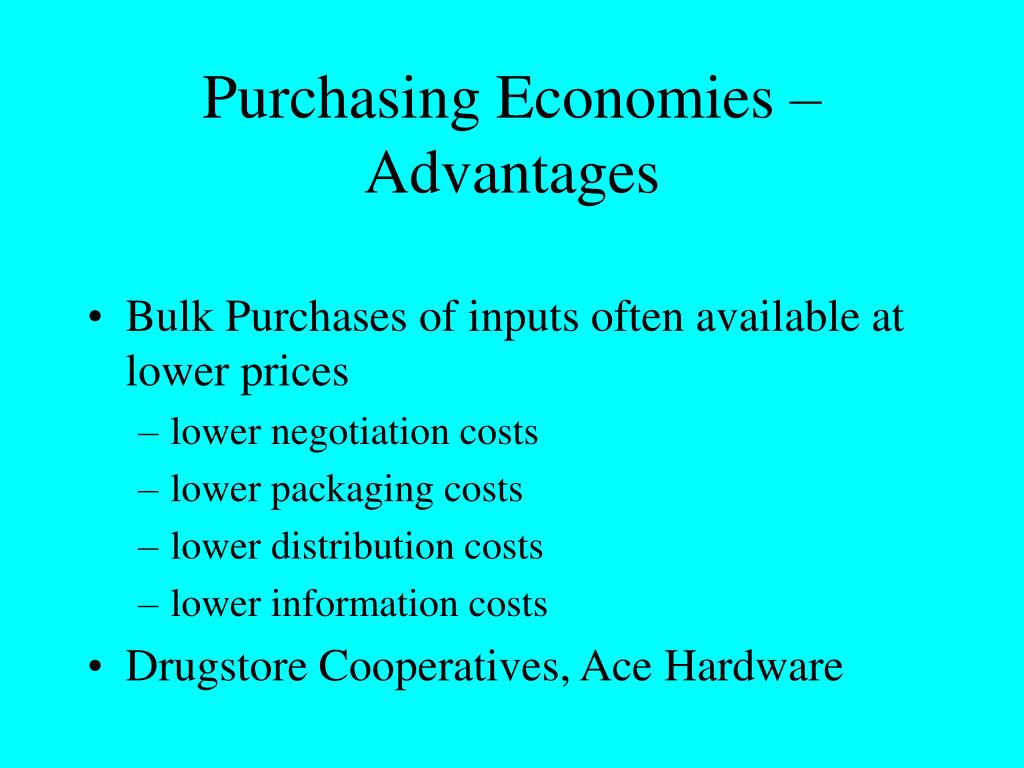 Purchasing Economies – Advantages

• Bulk Purchases of inputs often available at lower prices
– lower negotiation costs
– lower packaging costs
– lower distribution costs
– lower information costs
• Drugstore Cooperatives, Ace Hardware